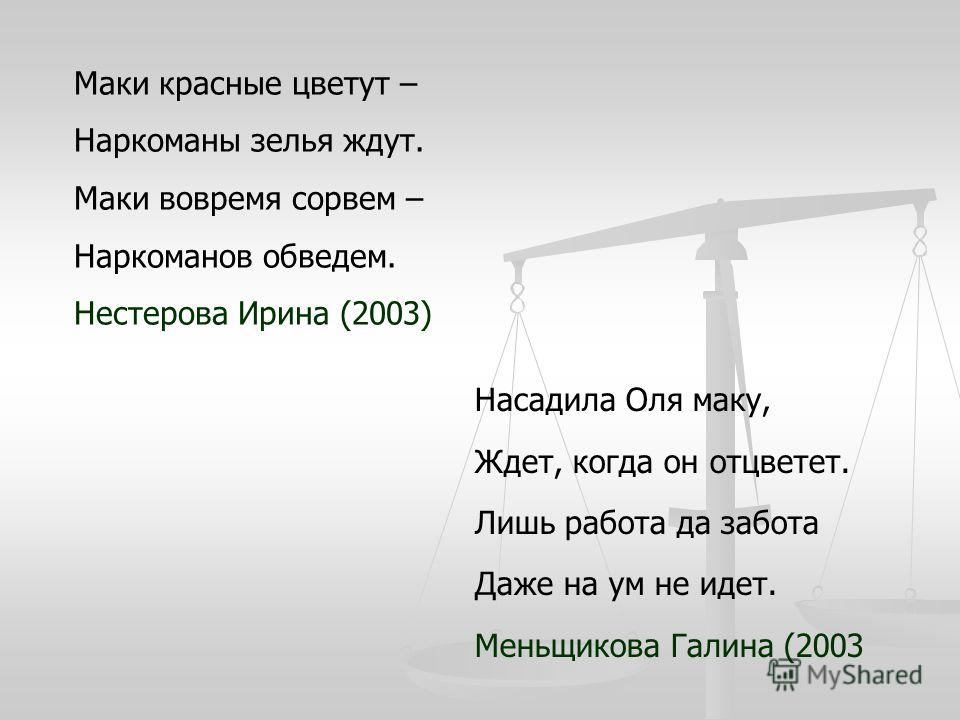 Маки красные цветут –
Наркоманы зелья ждут.
Маки вовремя сорвем –
Наркоманов обведем.
Нестерова Ирина (2003)

Насадила Оля маку,
Ждет, когда он отцветет.
Лишь работа да забота
Даже на ум не идет.
Меньщикова Галина (2003

MyShared